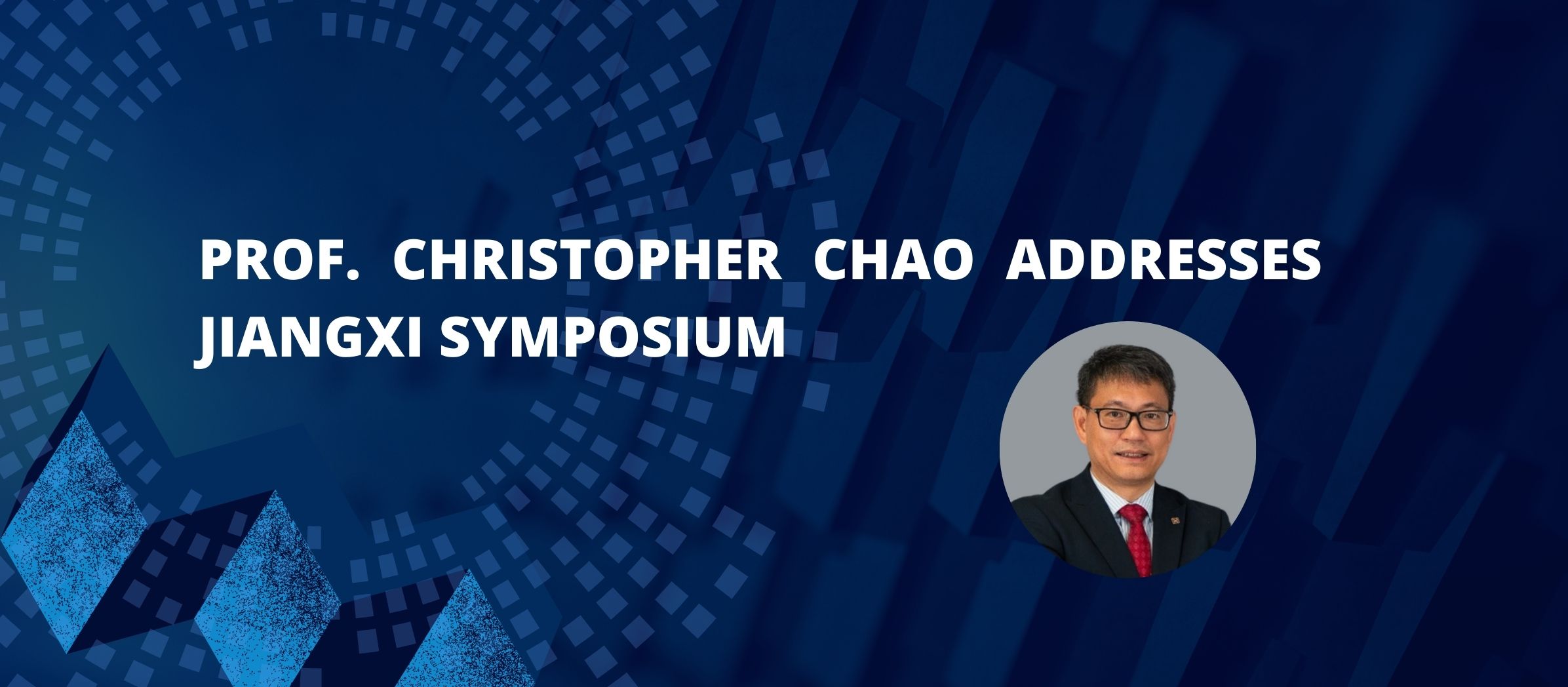 PROF. CHRISTOPHER CHAO ADDRESSES JIANGXI SYMPOSIUM